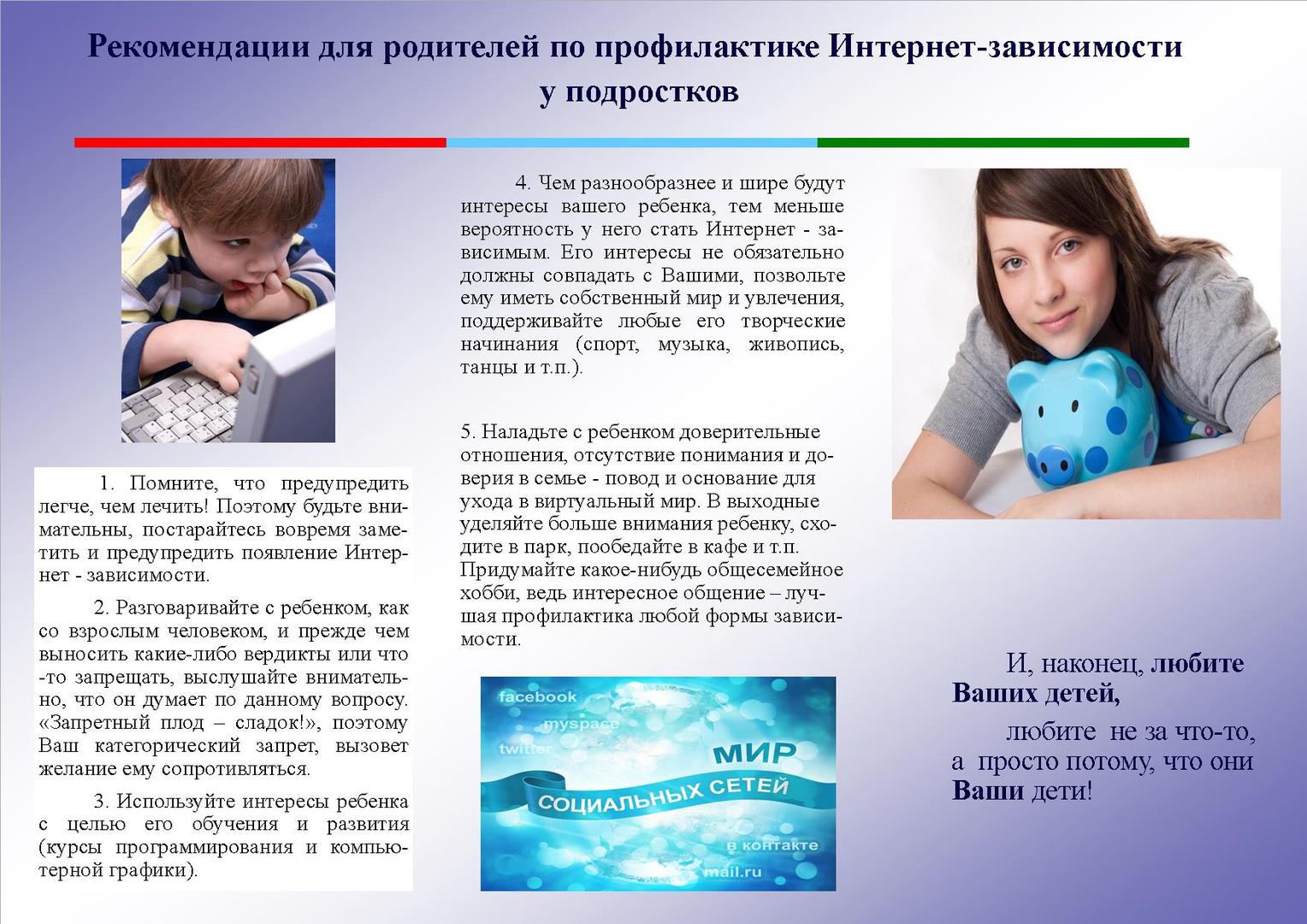 Рекомендации для родителей по профилактике Интернет-зависимости у подростков

1. Помните, что предупредить легче, чем лечить! Поэтому будьте внимательны, постарайтесь вовремя заметить и предупредить появление Интернет - зависимости.

2. Разговаривайте с ребенком, как со взрослым человеком, и прежде чем выносить какие-либо вердикты или что-то запрещать, выслушайте внимательно, что он думает по данному вопросу. «Запретный плод – сладок!», поэтому Ваш категорический запрет, вызовет желание ему сопротивляться.

3. Используйте интересы ребенка с целью его обучения и развития (курсы программирования и компьютерной графики).

4. Чем разнообразнее и шире будут интересы вашего ребенка, тем меньше вероятность у него стать Интернет - зависимым. Его интересы не обязательно должны совпадать с Вашими, позвольте ему иметь собственный мир и увлечения, поддерживайте любые его творческие начинания (спорт, музыка, живопись, танцы и т.п.).

5. Наладьте с ребенком доверительные отношения, отсутствие понимания и доверия в семье - повод и основание для ухода в виртуальный мир. В выходные уделяйте больше внимания ребенку, сходите в парк, пообедайте в кафе и т.п. Придумайте какое-нибудь общесемейное хобби, ведь интересное общение – лучшая профилактика любой формы зависимости.

facebook
myspace
twitter
МИР
СОЦИАЛЬНЫХ СЕТЕЙ
в контакте
mail.ru

И, наконец, любите Ваших детей,

любите не за что-то, а просто потому, что они Ваши дети!